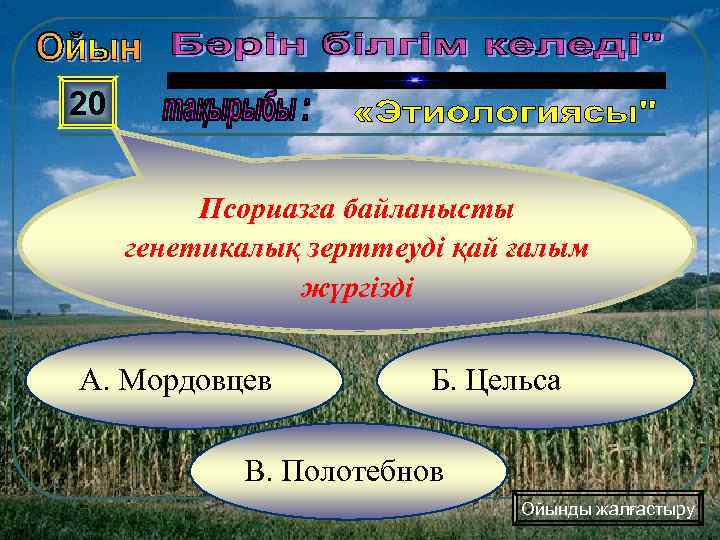 Ойын Бәрін білгім келеді"

20

тақырыбы : «Этиологиясы"

Псориазға байланысты генетикалық зерттеуді қай ғалым жүргізді

А. Мордовцев

Б. Цельса

В. Полотебнов

Ойынды жалғастыру